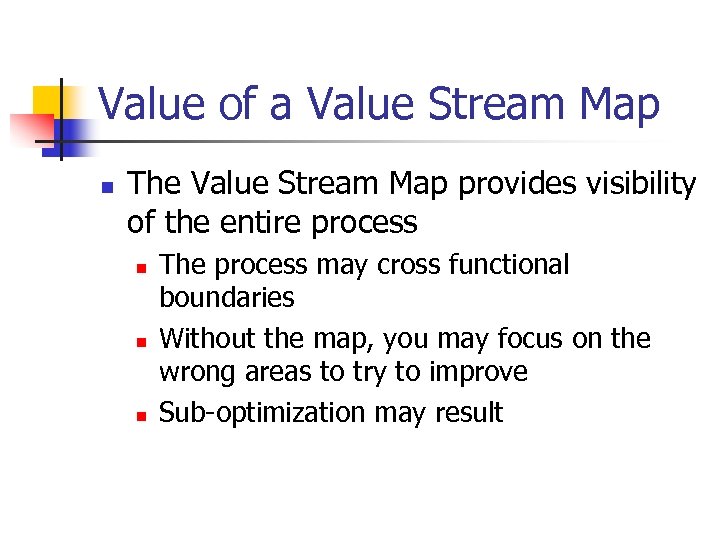 Value of a Value Stream Map

- The Value Stream Map provides visibility of the entire process
  - The process may cross functional boundaries
  - Without the map, you may focus on the wrong areas to try to improve
  - Sub-optimization may result